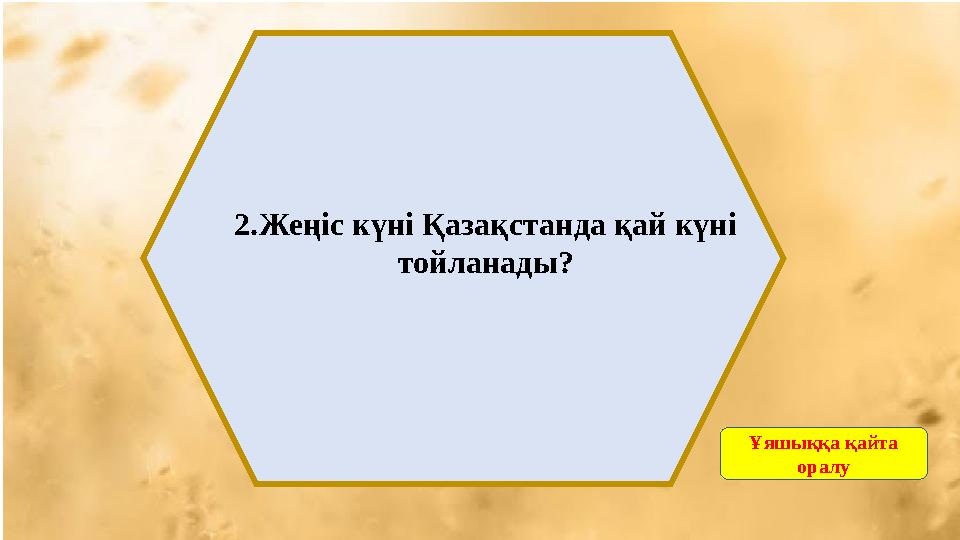 2.Жеңіс күні Қазақстанда қай күні тойланады?

Ұяшыққа қайта оралу